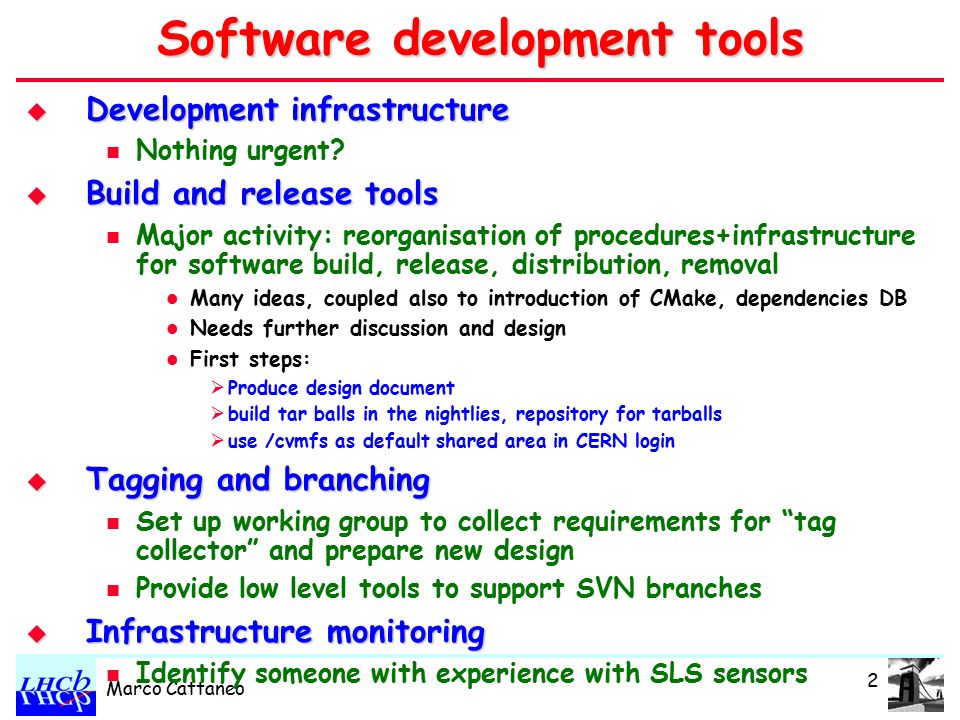 Software development tools

Development infrastructure

Nothing urgent?

Build and release tools

Major activity: reorganisation of procedures+infrastructure for software build, release, distribution, removal

Many ideas, coupled also to introduction of CMake, dependencies DB

Needs further discussion and design

First steps:

Produce design document

build tar balls in the nightlies, repository for tarballs

use /cvmfs as default shared area in CERN login

Tagging and branching

Set up working group to collect requirements for “tag collector” and prepare new design

Provide low level tools to support SVN branches

Infrastructure monitoring

Identify someone with experience with SLS sensors

LHCb

Marco Cattaneo

2